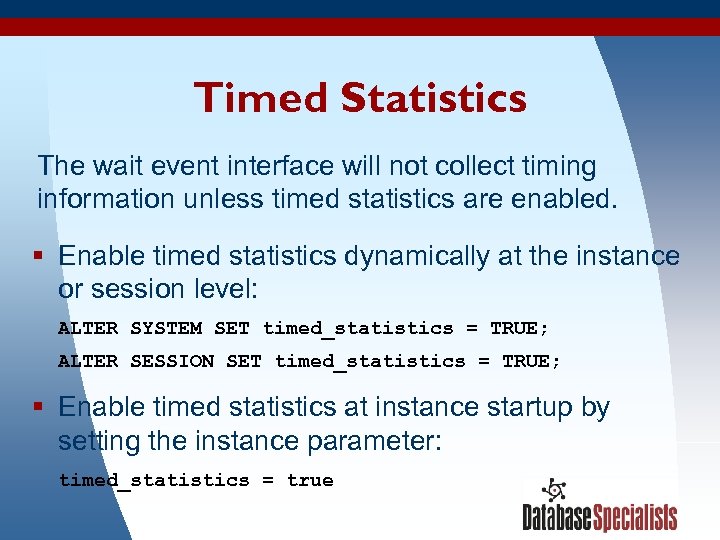 Timed Statistics

The wait event interface will not collect timing information unless timed statistics are enabled.

▪ Enable timed statistics dynamically at the instance or session level:

ALTER SYSTEM SET timed_statistics = TRUE;

ALTER SESSION SET timed_statistics = TRUE;

▪ Enable timed statistics at instance startup by setting the instance parameter:

timed_statistics = true

DatabaseSpecialists